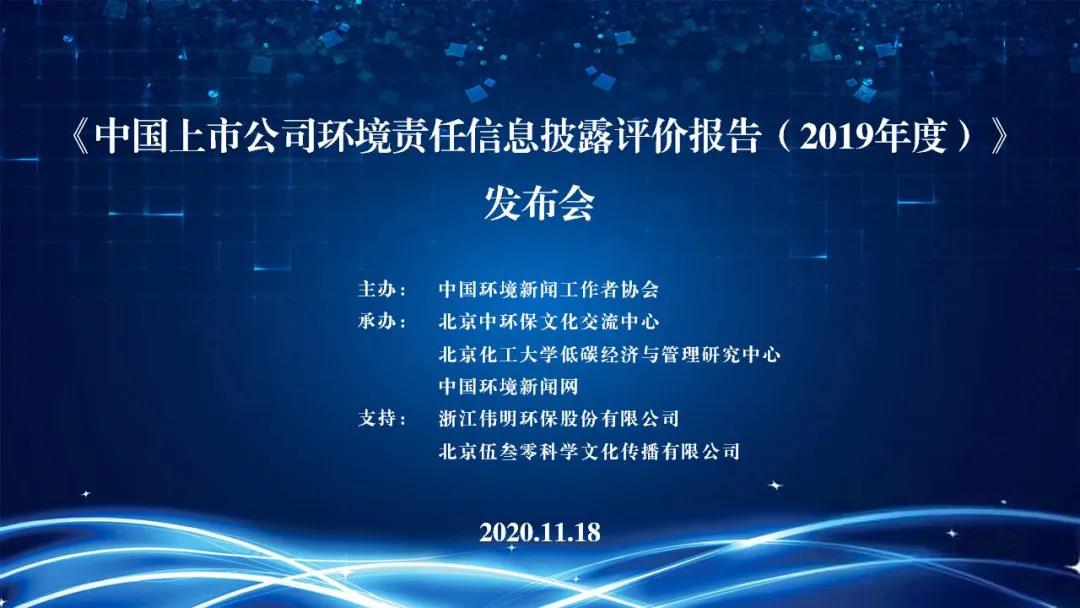 《中国上市公司环境责任信息披露评价报告（2019年度）》

发布会

主办： 中国环境新闻工作者协会

承办： 北京中环保文化交流中心
北京化工大学低碳经济与管理研究中心
中国环境新闻网

支持： 浙江伟明环保股份有限公司
北京伍叁零科学文化传播有限公司

2020.11.18